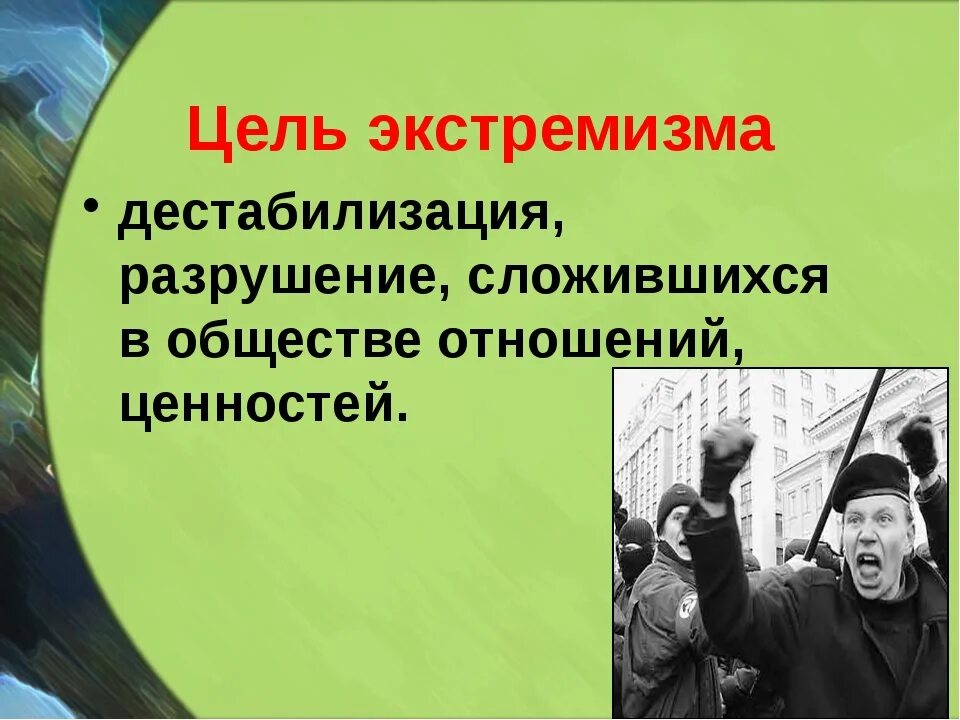 Цель экстремизма

• дестабилизация, разрушение, сложившихся в обществе отношений, ценностей.